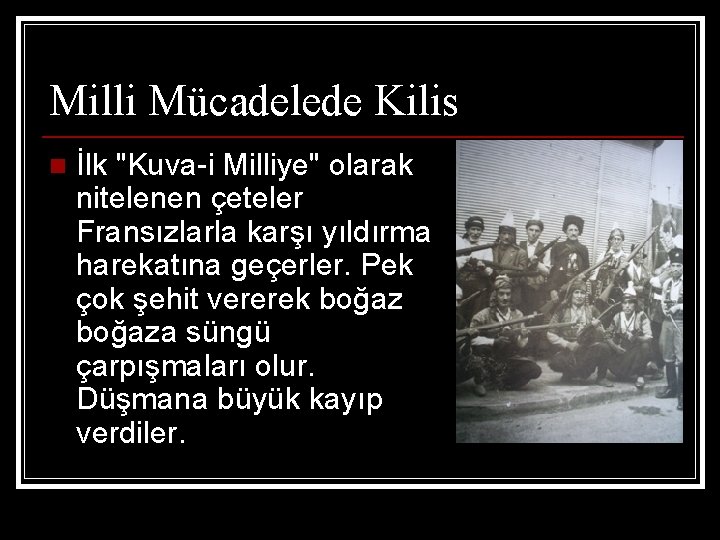 Milli Mücadelede Kilis

İlk "Kuva-i Milliye" olarak nitelenen çeteler Fransızlarla karşı yıldırma harekatına geçerler. Pek çok şehit vererek boğaz boğaza süngü çarpışmaları olur. Düşmana büyük kayıp verdiler.